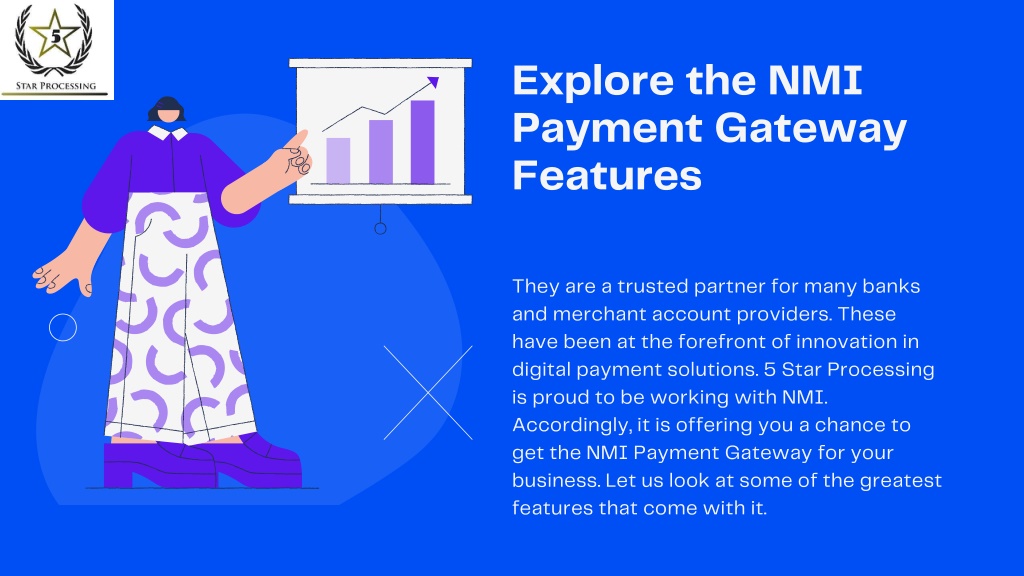 5
STAR PROCESSING

Explore the NMI Payment Gateway Features

They are a trusted partner for many banks and merchant account providers. These have been at the forefront of innovation in digital payment solutions. 5 Star Processing is proud to be working with NMI. Accordingly, it is offering you a chance to get the NMI Payment Gateway for your business. Let us look at some of the greatest features that come with it.